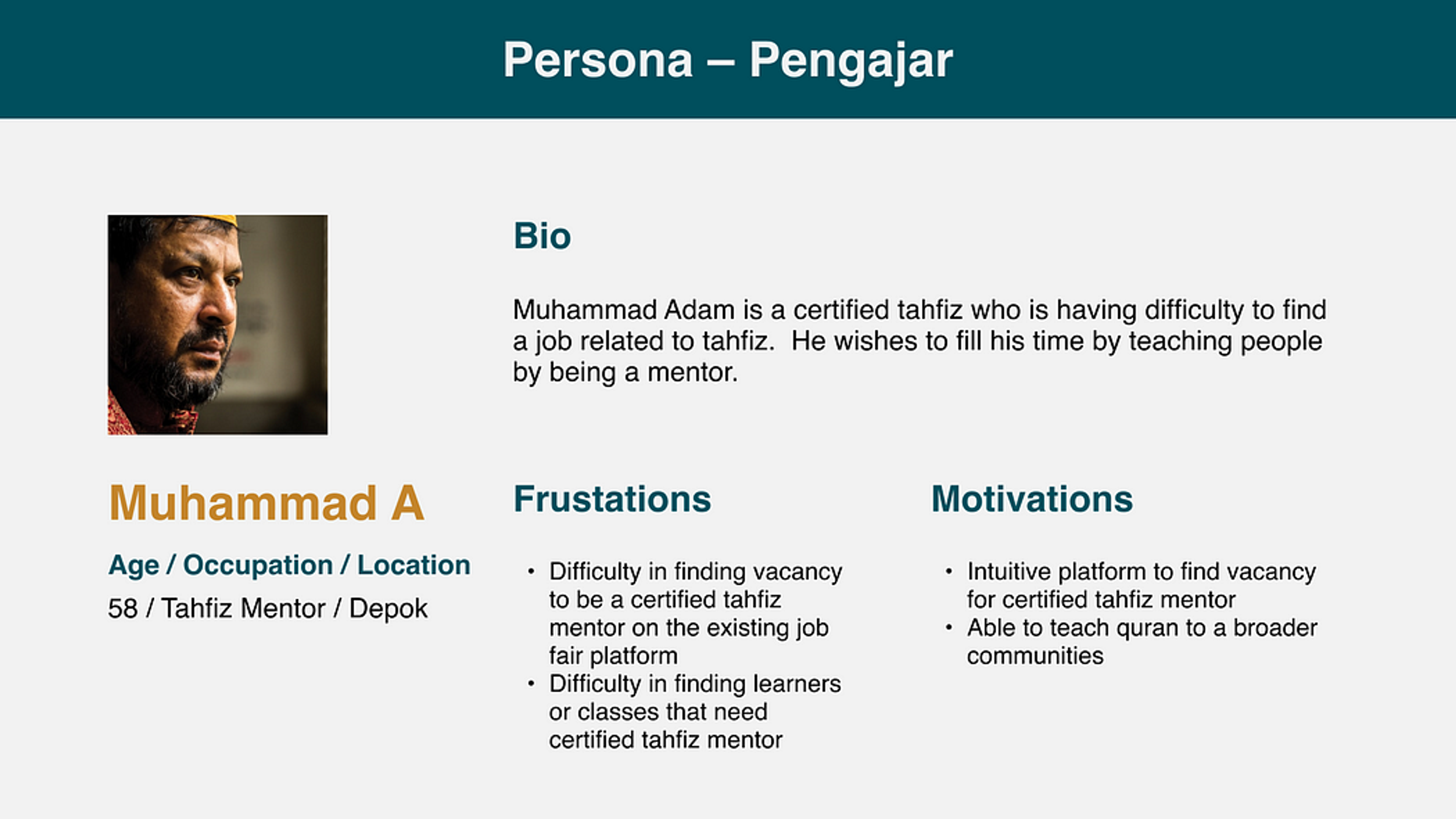 Persona – Pengajar

Bio

Muhammad Adam is a certified tahfiz who is having difficulty to find a job related to tahfiz.  He wishes to fill his time by teaching people by being a mentor.

Muhammad A

Age / Occupation / Location

58 / Tahfiz Mentor / Depok

Frustations

• Difficulty in finding vacancy to be a certified tahfiz mentor on the existing job fair platform
• Difficulty in finding learners or classes that need certified tahfiz mentor

Motivations

• Intuitive platform to find vacancy for certified tahfiz mentor
• Able to teach quran to a broader communities